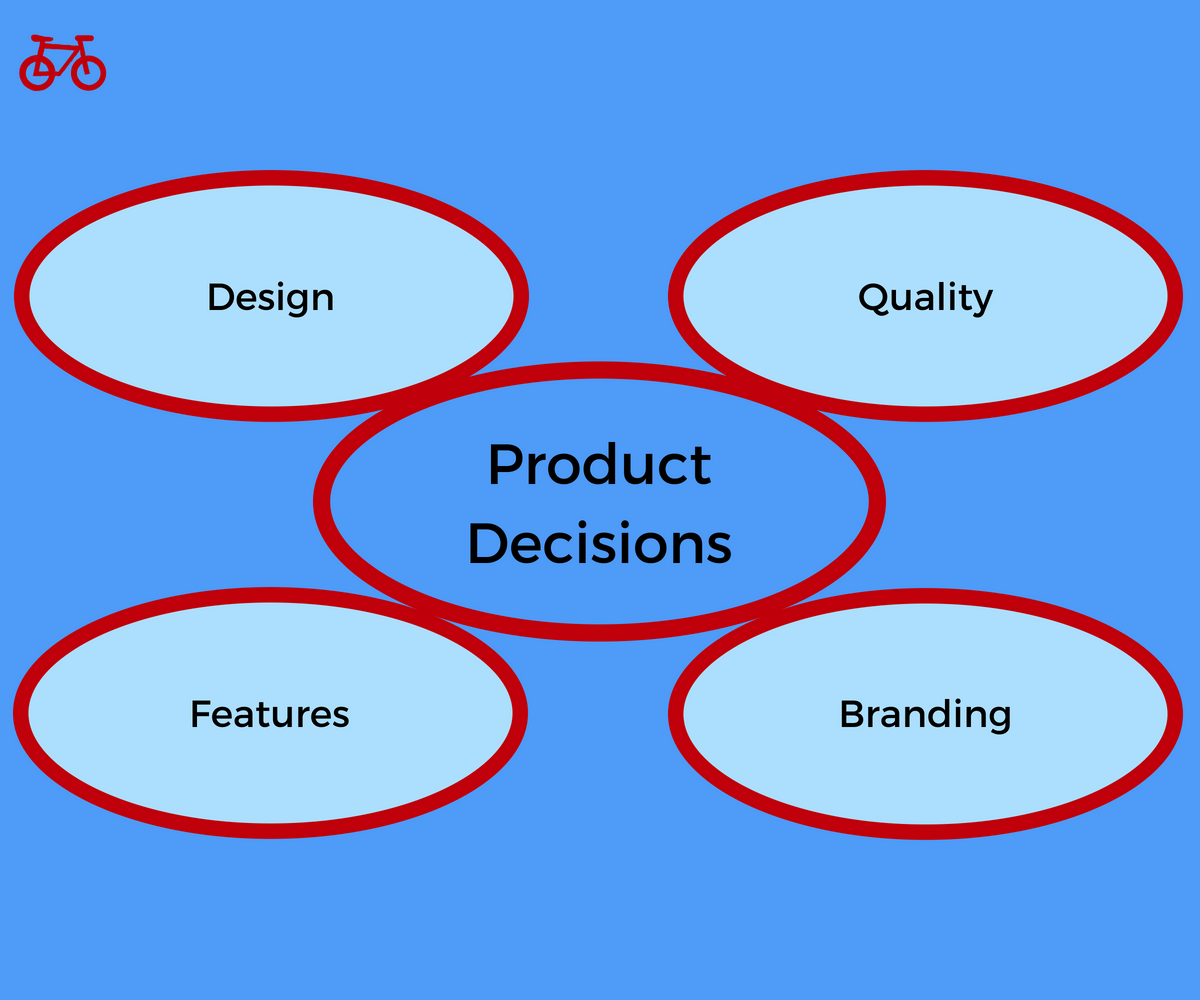 Design

Quality

Product Decisions

Features

Branding